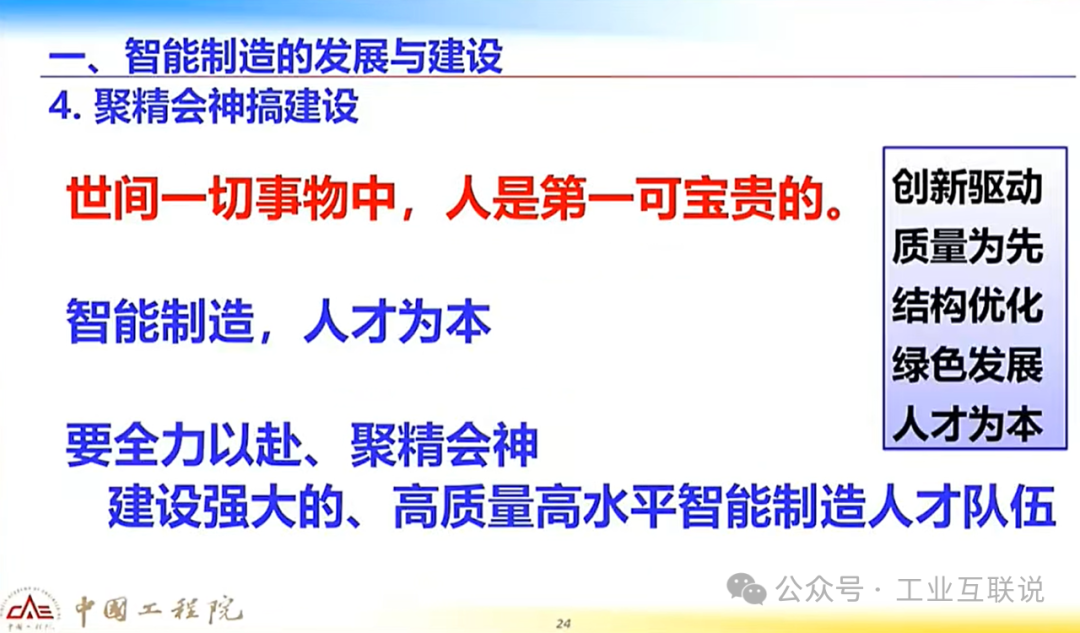 一、智能制造的发展与建设

4. 聚精会神搞建设

世间一切事物中，人是第一可宝贵的。

智能制造，人才为本

要全力以赴、聚精会神
建设强大的、高质量高水平智能制造人才队伍

创新驱动
质量为先
结构优化
绿色发展
人才为本

CAE 中国工程院

24

公众号 · 工业互联说